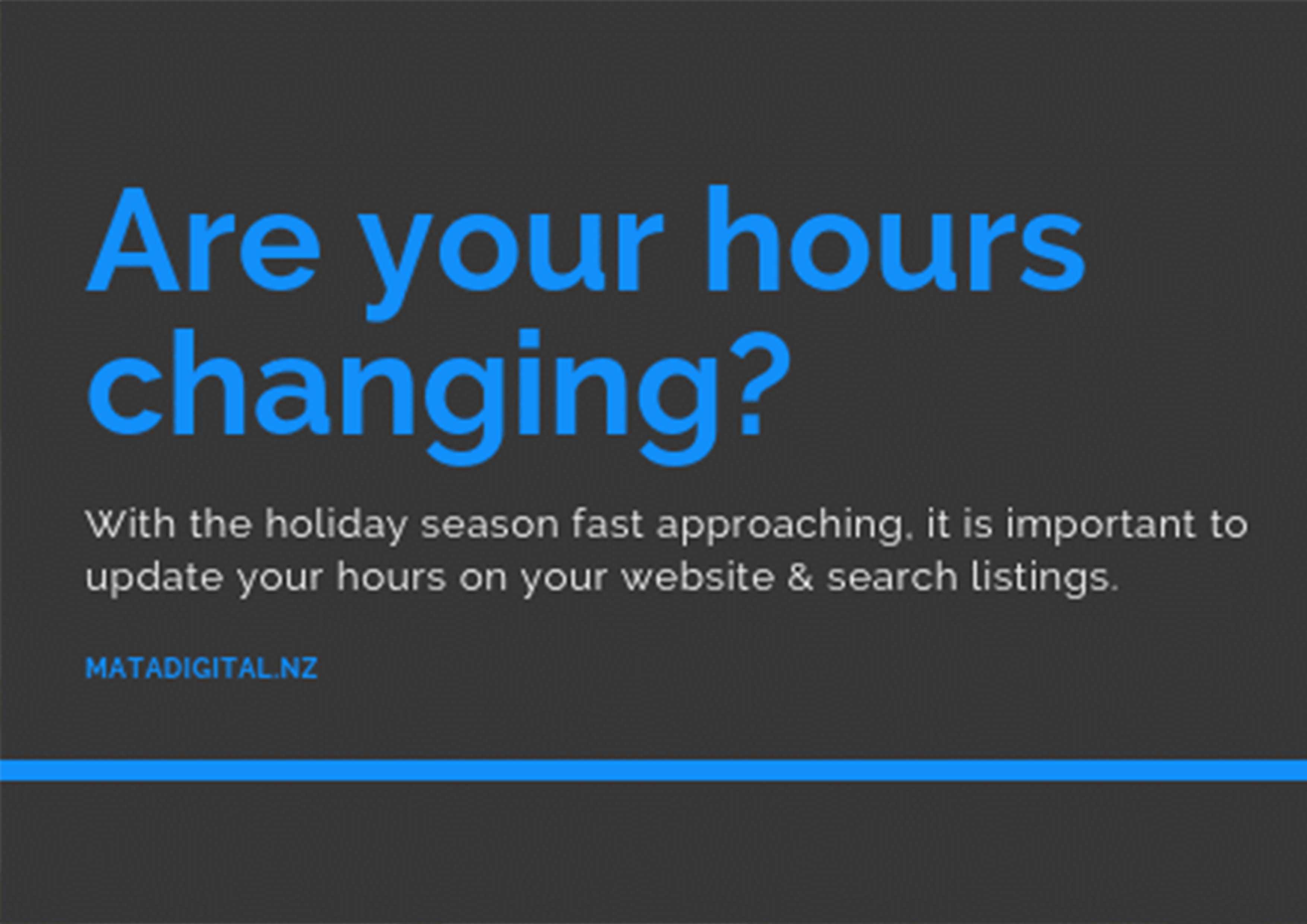 Are your hours changing?

With the holiday season fast approaching, it is important to update your hours on your website & search listings.

MATADIGITAL.NZ